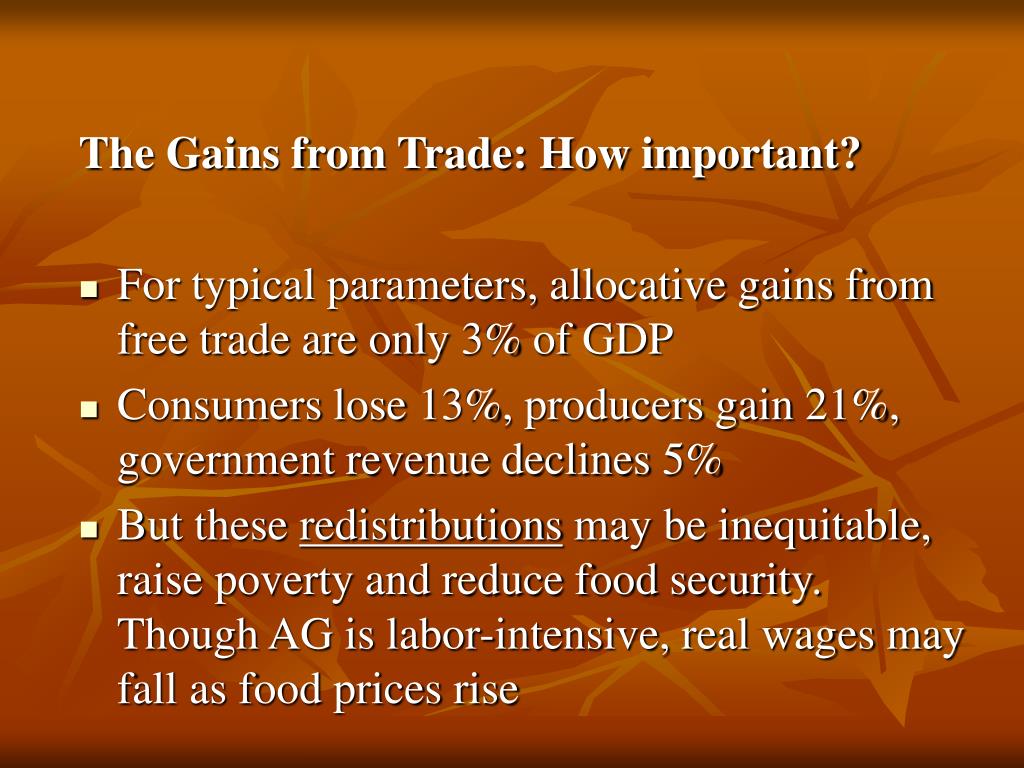 The Gains from Trade: How important?

- For typical parameters, allocative gains from free trade are only 3% of GDP
- Consumers lose 13%, producers gain 21%, government revenue declines 5%
- But these redistributions may be inequitable, raise poverty and reduce food security. Though AG is labor-intensive, real wages may fall as food prices rise